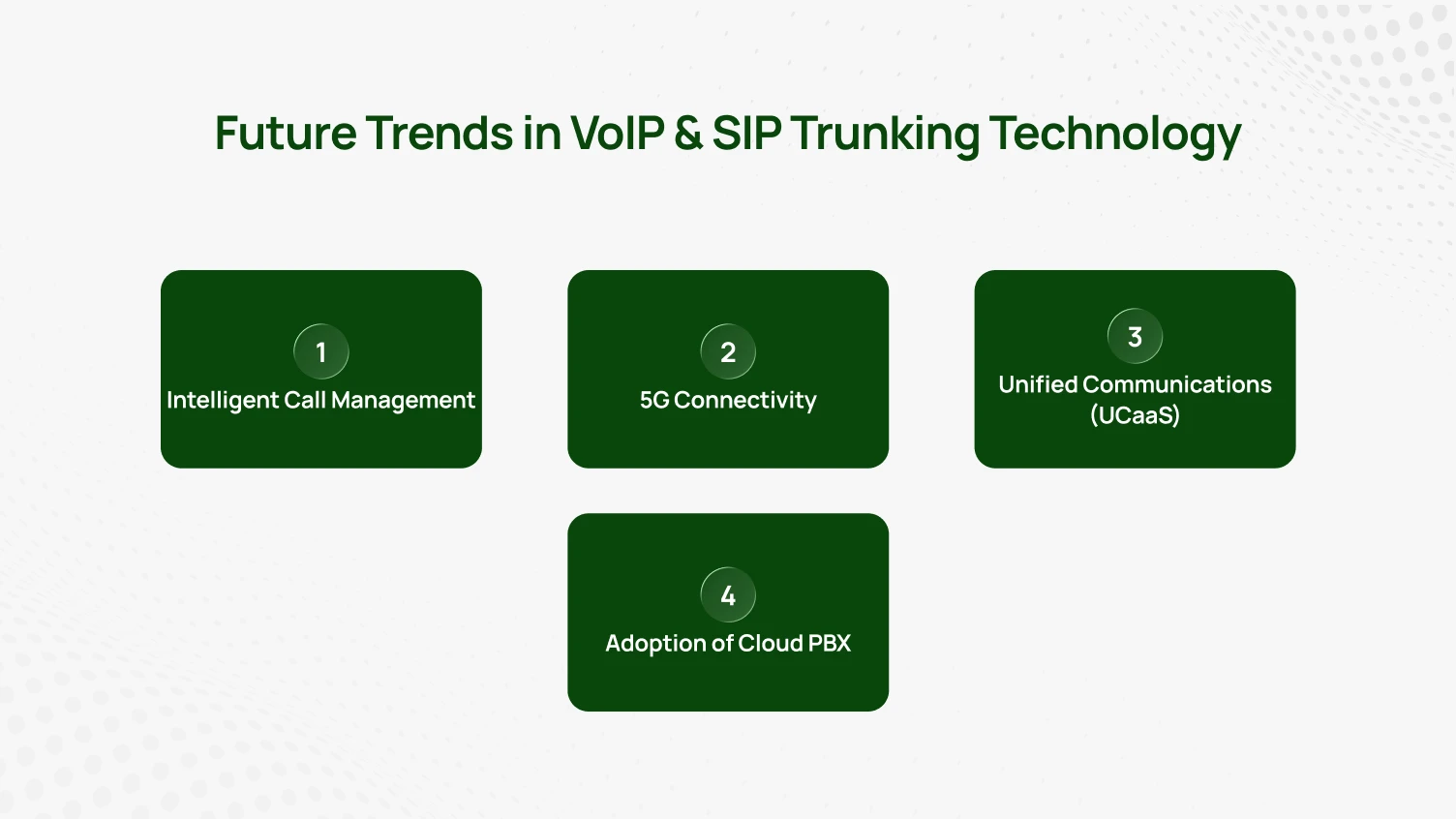 Future Trends in VoIP & SIP Trunking Technology

1
Intelligent Call Management

2
5G Connectivity

3
Unified Communications (UCaaS)

4
Adoption of Cloud PBX